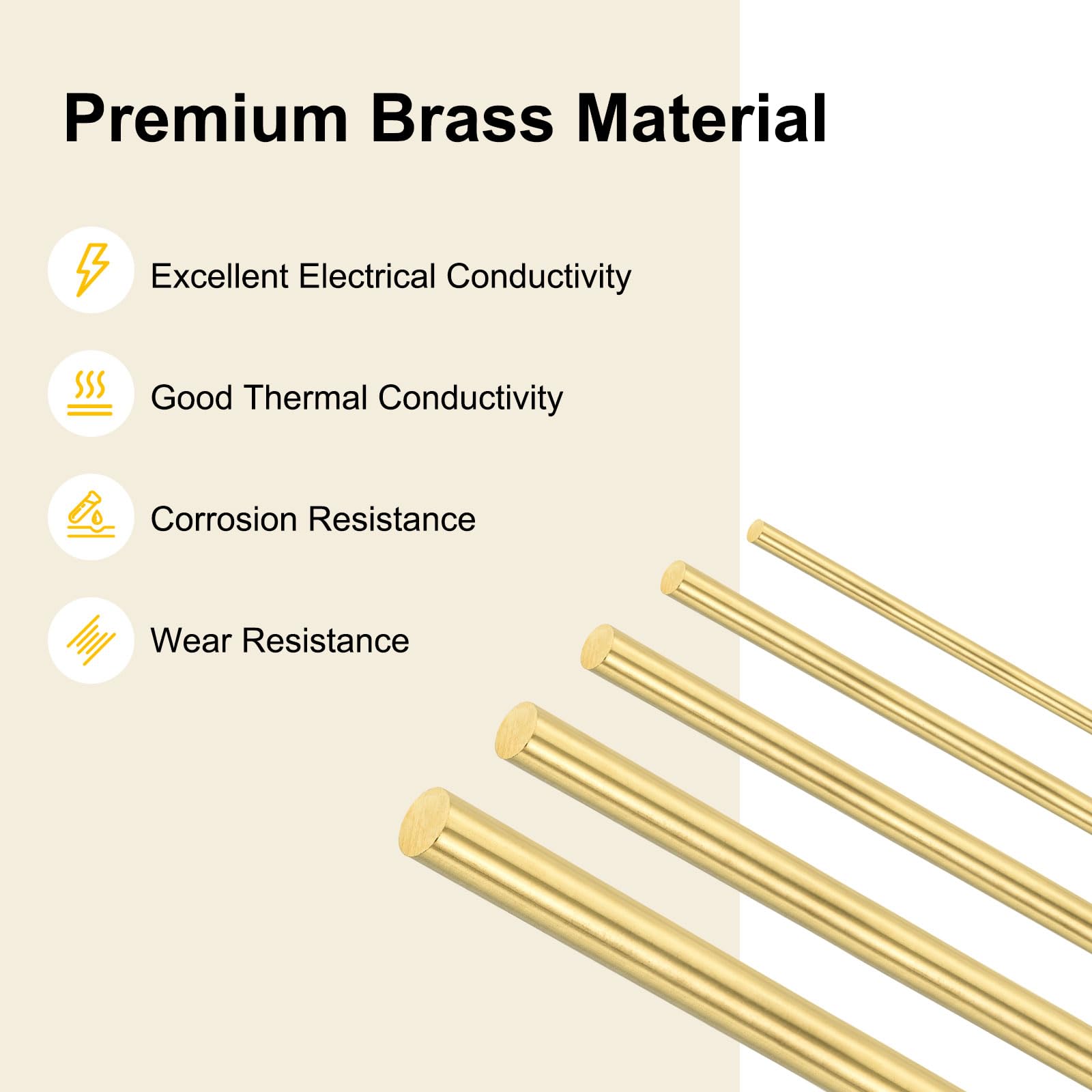 Premium Brass Material

Excellent Electrical Conductivity

Good Thermal Conductivity

Corrosion Resistance

Wear Resistance